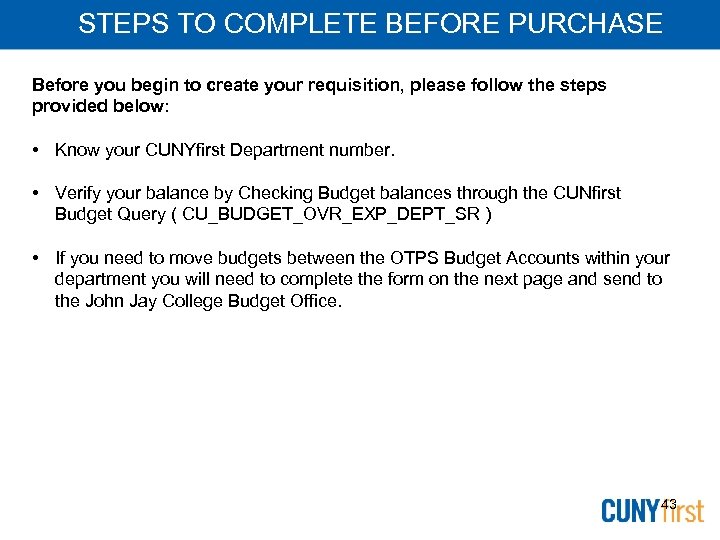 STEPS TO COMPLETE BEFORE PURCHASE

Before you begin to create your requisition, please follow the steps provided below:

• Know your CUNYfirst Department number.

• Verify your balance by Checking Budget balances through the CUNfirst Budget Query ( CU_BUDGET_OVR_EXP_DEPT_SR )

• If you need to move budgets between the OTPS Budget Accounts within your department you will need to complete the form on the next page and send to the John Jay College Budget Office.

43

CUNYfirst